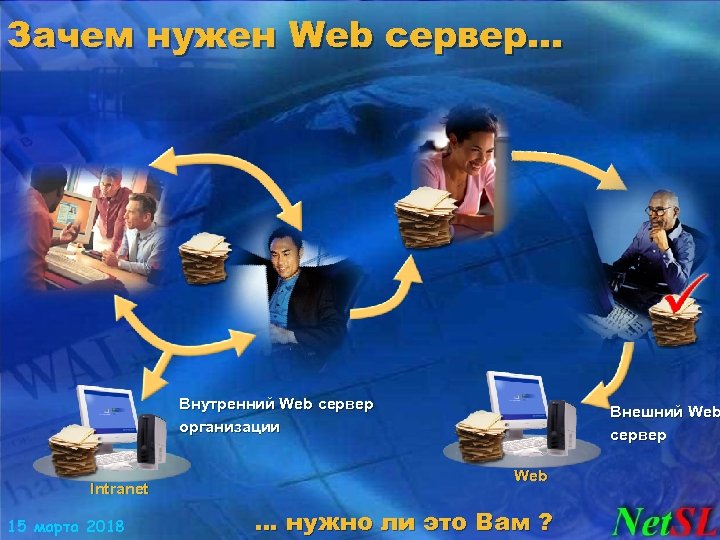 Зачем нужен Web сервер...

Внутренний Web сервер организации

Intranet

Внешний Web сервер

Web

15 марта 2018

... нужно ли это Вам ?

NetSL